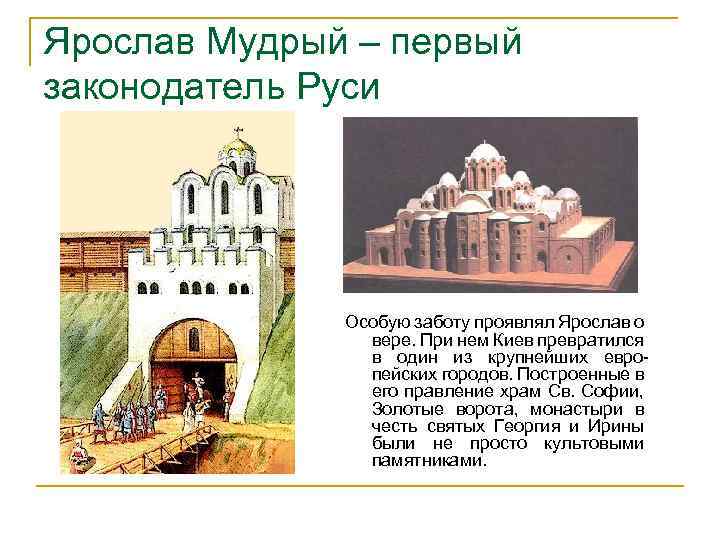 Ярослав Мудрый – первый законодатель Руси

Особую заботу проявлял Ярослав о вере. При нем Киев превратился в один из крупнейших европейских городов. Построенные в его правление храм Св. Софии, Золотые ворота, монастыри в честь святых Георгия и Ирины были не просто культовыми памятниками.